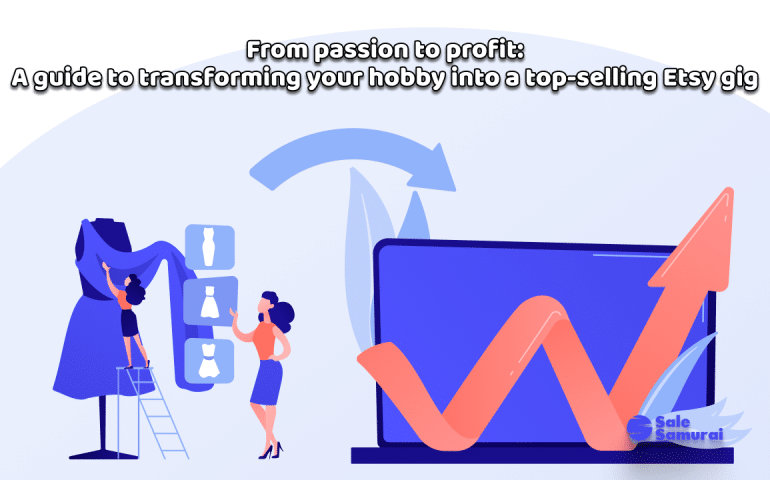 From passion to profit:
A guide to transforming your hobby into a top-selling Etsy gig

Sale Samurai